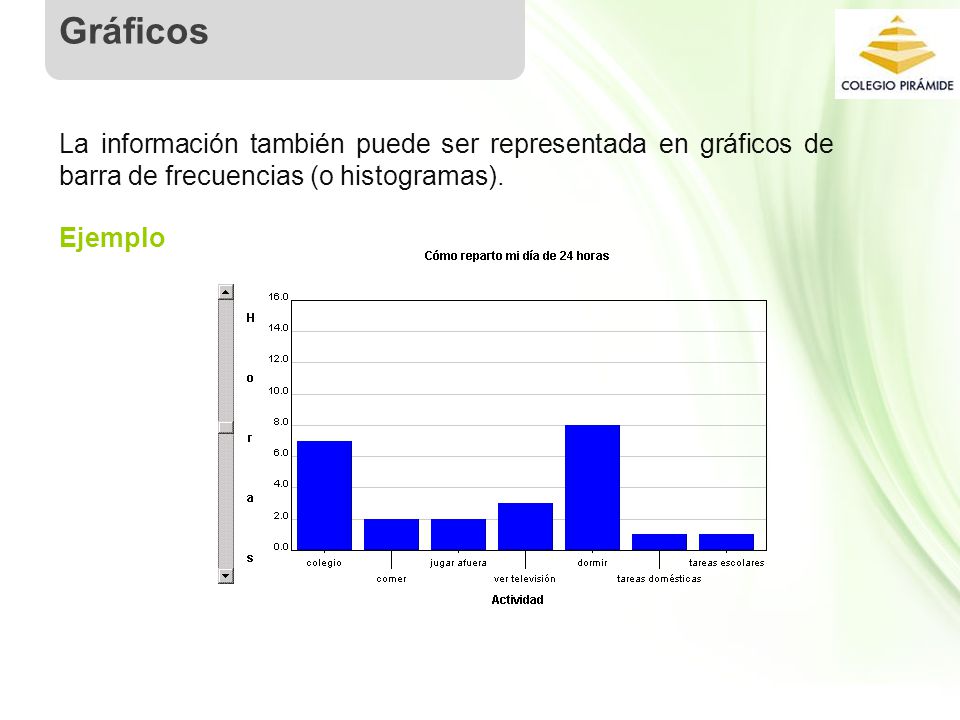 Gráficos

COLEGIO PIRÁMIDE

La información también puede ser representada en gráficos de barra de frecuencias (o histogramas).

Ejemplo

Cómo reparto mi día de 24 horas

H
o
r
a
s

16.0
14.0
12.0
10.0
8.0
6.0
4.0
2.0
0.0

colegio
comer
jugar afuera
ver televisión
dormir
tareas domésticas
tareas escolares

Actividad